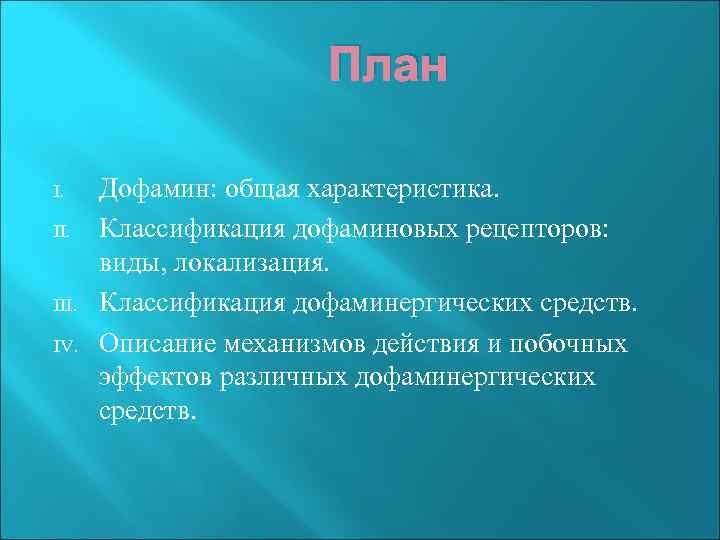 План

I. Дофамин: общая характеристика.

II. Классификация дофаминовых рецепторов: виды, локализация.

III. Классификация дофаминергических средств.

IV. Описание механизмов действия и побочных эффектов различных дофаминергических средств.